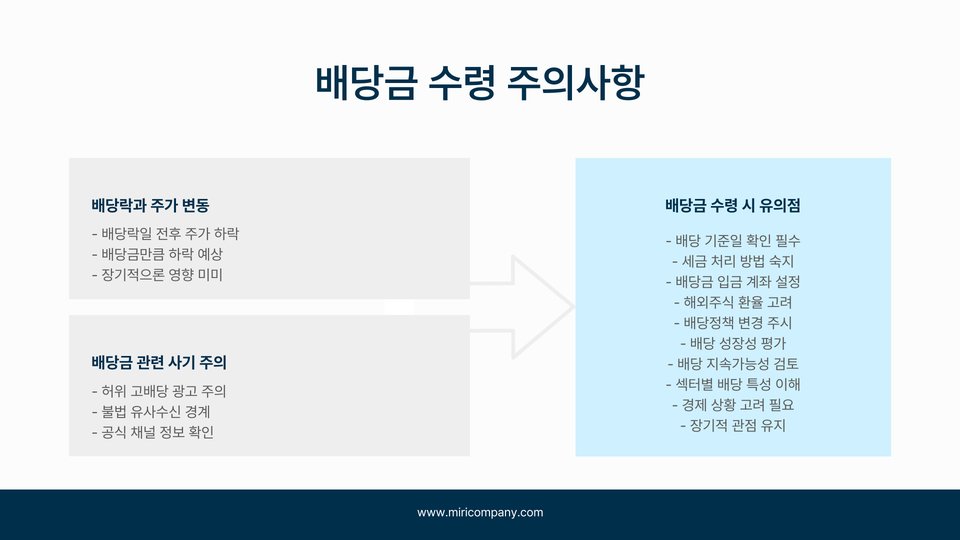 배당금 수령 주의사항

배당락과 주가 변동

- 배당락일 전후 주가 하락
- 배당금만큼 하락 예상
- 장기적으론 영향 미미

배당금 관련 사기 주의

- 허위 고배당 광고 주의
- 불법 유사수신 경계
- 공식 채널 정보 확인

배당금 수령 시 유의점

- 배당 기준일 확인 필수
- 세금 처리 방법 숙지
- 배당금 입금 계좌 설정
- 해외주식 환율 고려
- 배당정책 변경 주시
- 배당 성장성 평가
- 배당 지속가능성 검토
- 섹터별 배당 특성 이해
- 경제 상황 고려 필요
- 장기적 관점 유지

www.miricompany.com